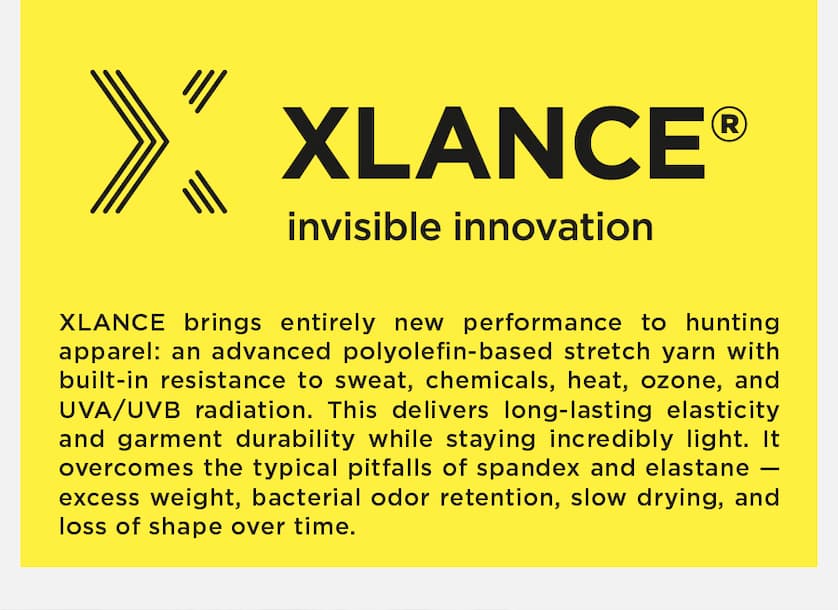 XLANCE®
invisible innovation

XLANCE brings entirely new performance to hunting apparel: an advanced polyolefin-based stretch yarn with built-in resistance to sweat, chemicals, heat, ozone, and UVA/UVB radiation. This delivers long-lasting elasticity and garment durability while staying incredibly light. It overcomes the typical pitfalls of spandex and elastane — excess weight, bacterial odor retention, slow drying, and loss of shape over time.